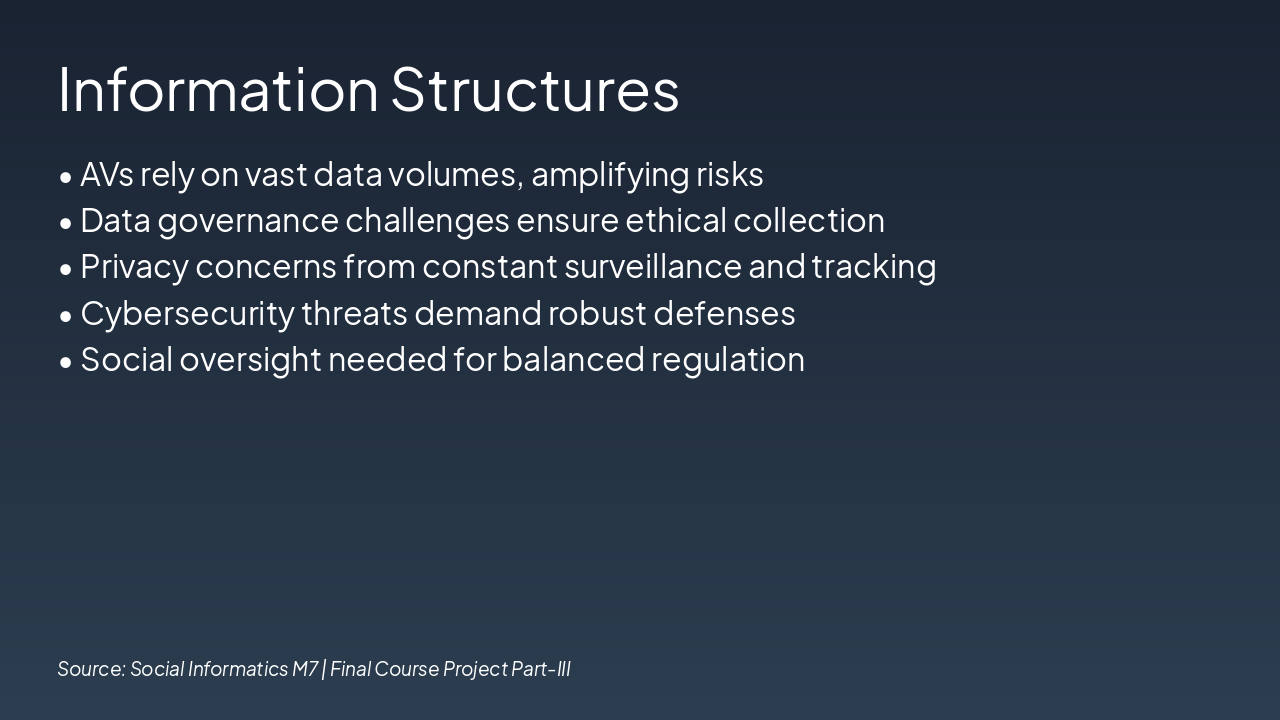 Information Structures

• AVs rely on vast data volumes, amplifying risks
• Data governance challenges ensure ethical collection
• Privacy concerns from constant surveillance and tracking
• Cybersecurity threats demand robust defenses
• Social oversight needed for balanced regulation

Source: Social Informatics M7 | Final Course Project Part-III